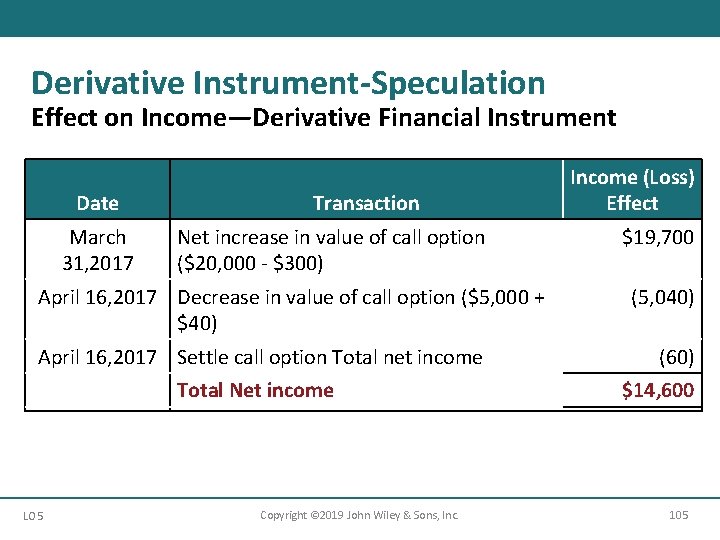 Derivative Instrument-Speculation

Effect on Income—Derivative Financial Instrument

| Date | Transaction | Income (Loss) Effect |
|---|---|---|
| March 31,2017 | Net increase in value of call option (\$20,000 - \$300) | \$19,700 |
| April 16,2017 | Decrease in value of call option (\$5,000 + \$40) | (5,040) |
| April 16,2017 | Settle call option Total net income | (60) |
| | Total Net income | \$14,600 |

LO 5

Copyright ©2019 John Wiley & Sons, Inc.

105